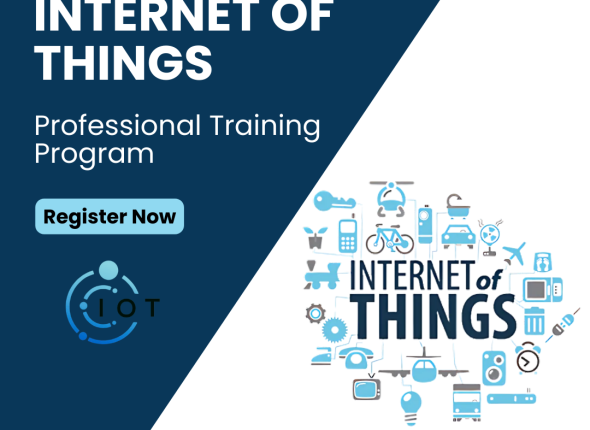 INTERNET OF THINGS

Professional Training Program

Register Now

IOT

INTERNET of THINGS